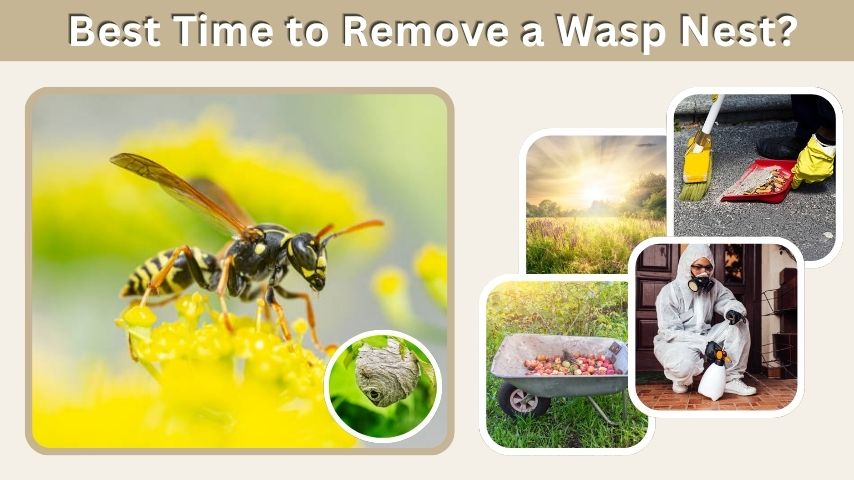 Best Time to Remove a Wasp Nest?